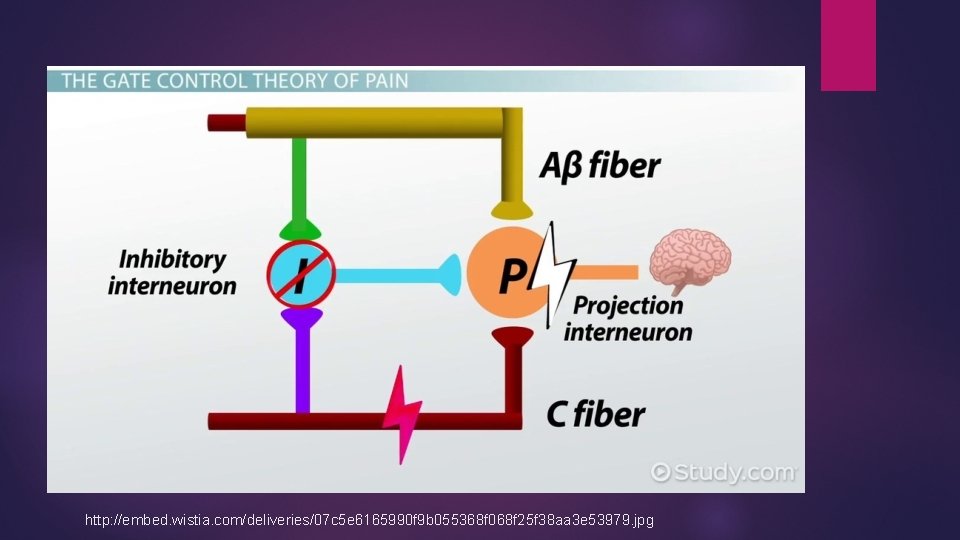 THE GATE CONTROL THEORY OF PAIN

Aβ fiber

Inhibitory interneuron

I

P

Projection interneuron

C fiber

Study.com

http://embed.wistia.com/deliveries/07c5e6165990f9b055368f068f25f38aa3e53979.jpg